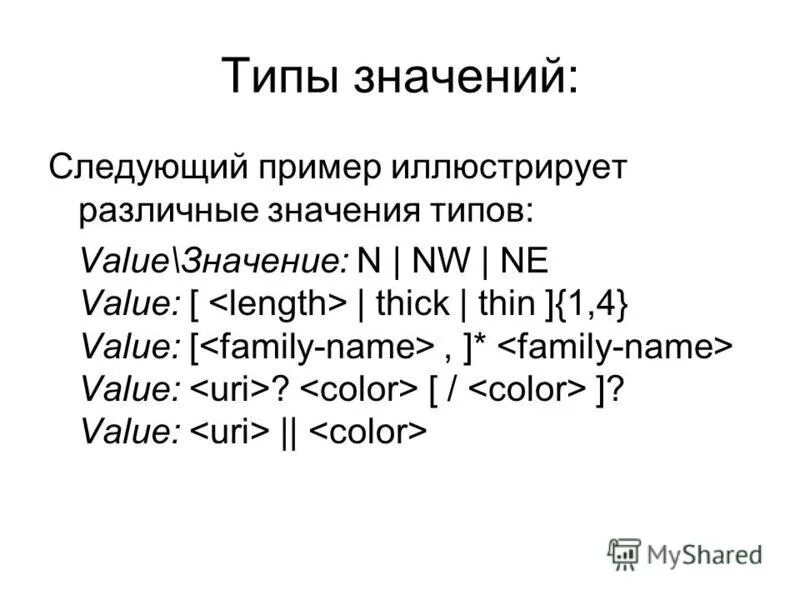 Типы значений:

Следующий пример иллюстрирует различные значения типов:

Value\Значение: N | NW | NE
Value: [ <length> | thick | thin ]{1,4}
Value: [<family-name> , ]* <family-name>
Value: <uri>? <color> [ / <color> ]?
Value: <uri> || <color>

MyShared